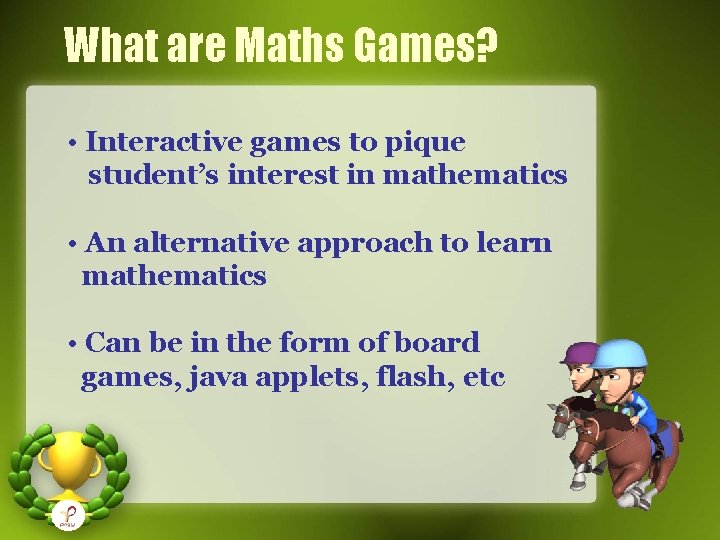 What are Maths Games?

• Interactive games to pique student's interest in mathematics

• An alternative approach to learn mathematics

• Can be in the form of board games, java applets, flash, etc